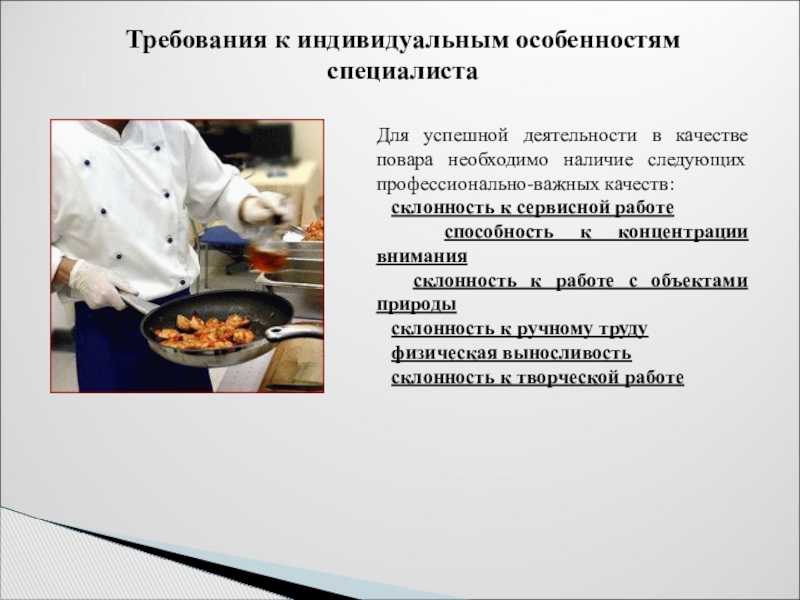 Требования к индивидуальным особенностям специалиста

Для успешной деятельности в качестве повара необходимо наличие следующих профессионально-важных качеств:

склонность к сервисной работе

способность к концентрации внимания

склонность к работе с объектами природы

склонность к ручному труду

физическая выносливость

склонность к творческой работе